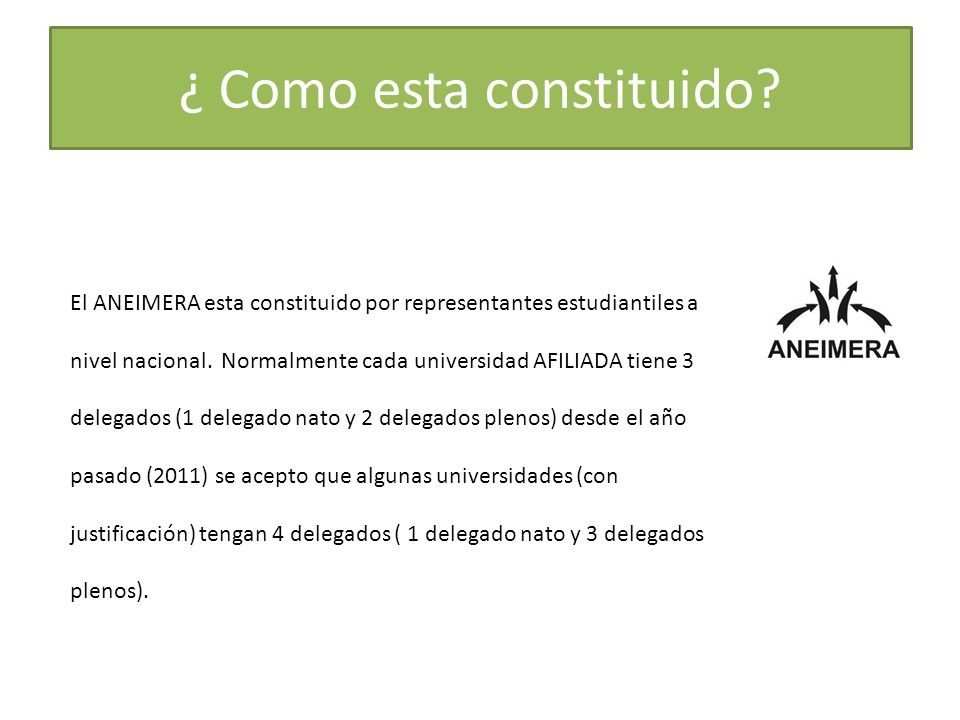 ¿ Como esta constituido?

El ANEIMERA esta constituido por representantes estudiantiles a nivel nacional. Normalmente cada universidad AFILIADA tiene 3 delegados (1 delegado nato y 2 delegados plenos) desde el año pasado (2011) se acepto que algunas universidades (con justificación) tengan 4 delegados ( 1 delegado nato y 3 delegados plenos).

ANEIMERA